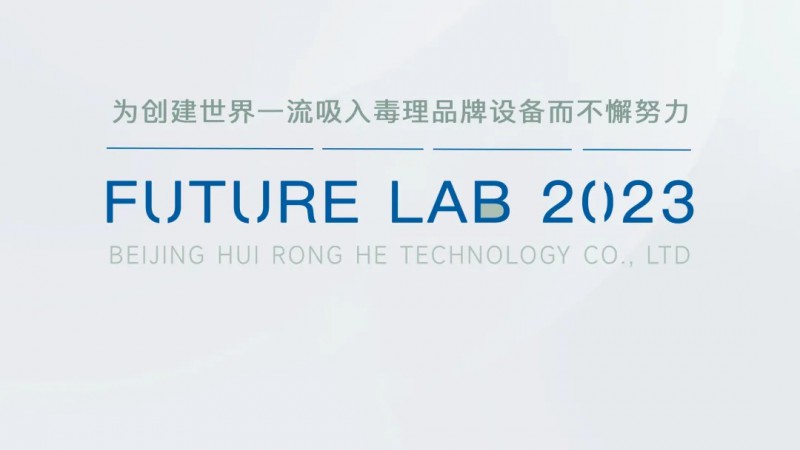 为创建世界一流吸入毒理品牌设备而不懈努力

FUTURE LAB 2023

BEIJING HUI RONG HE TECHNOLOGY CO., LTD